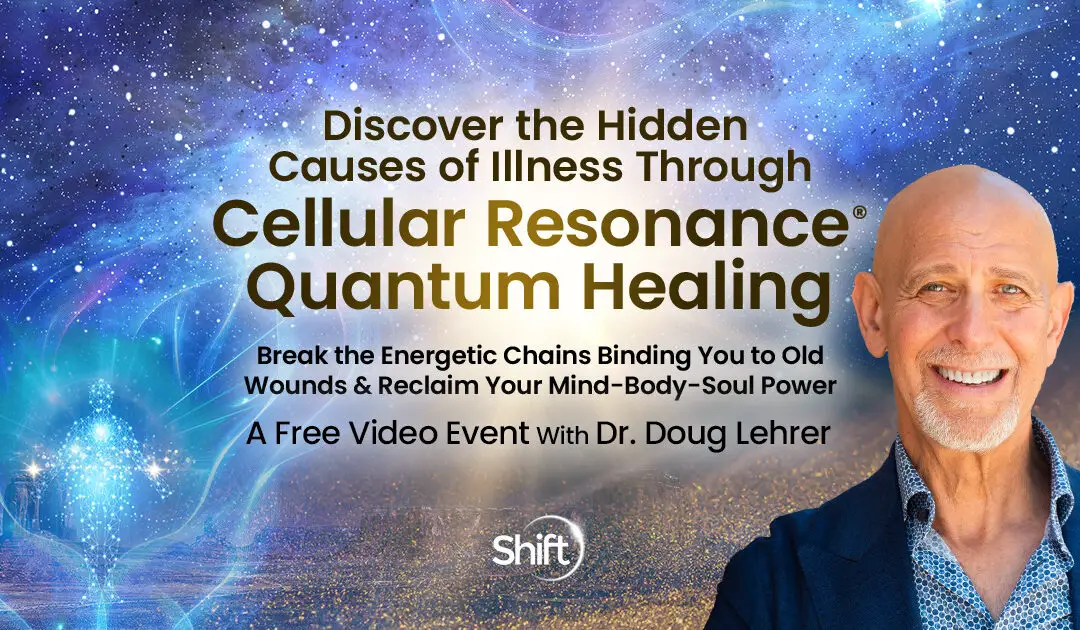 Discover the Hidden Causes of Illness Through
Cellular Resonance® Quantum Healing

Break the Energetic Chains Binding You to Old Wounds & Reclaim Your Mind-Body-Soul Power

A Free Video Event With Dr. Doug Lehrer

Shift